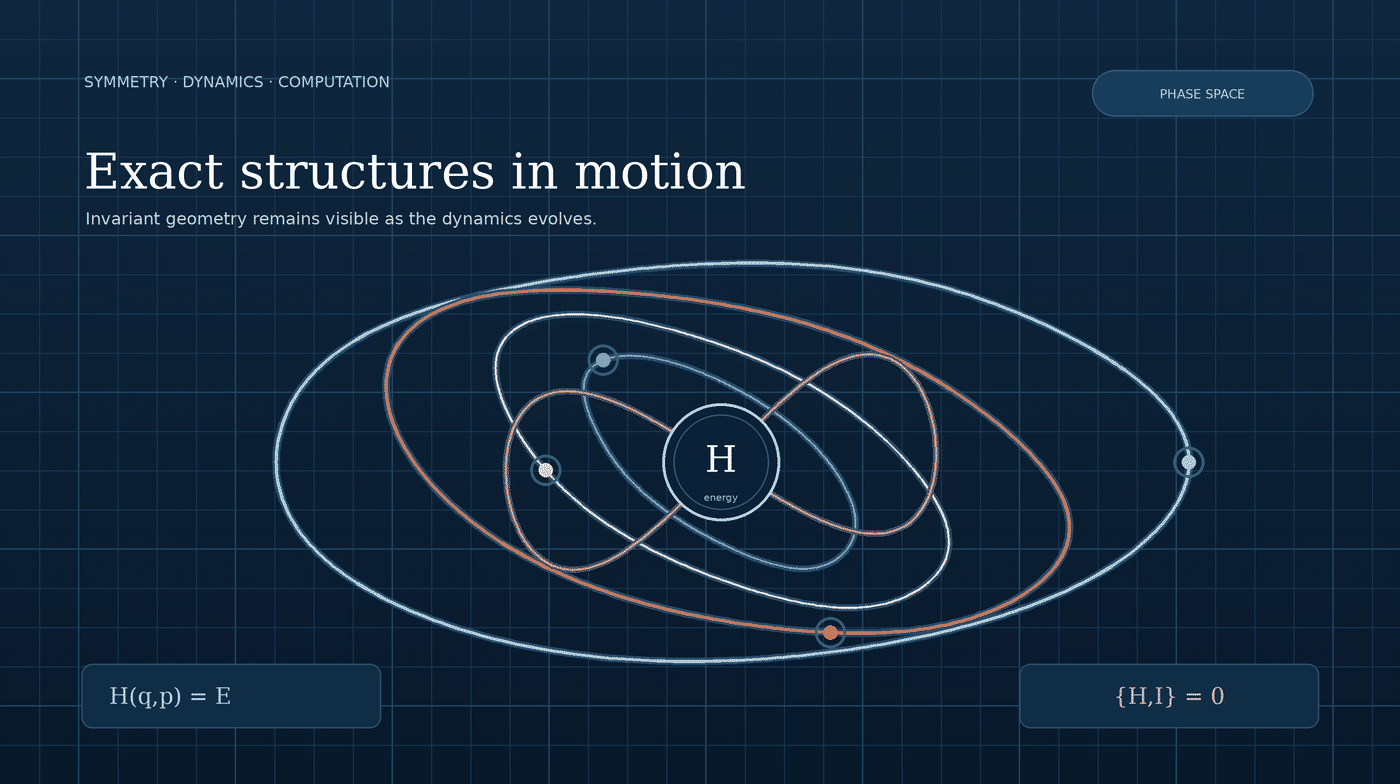 SYMMETRY · DYNAMICS · COMPUTATION

PHASE SPACE

Exact structures in motion

Invariant geometry remains visible as the dynamics evolves.

H

energy

$H(q,p) = E$

$\{H,I\} = 0$